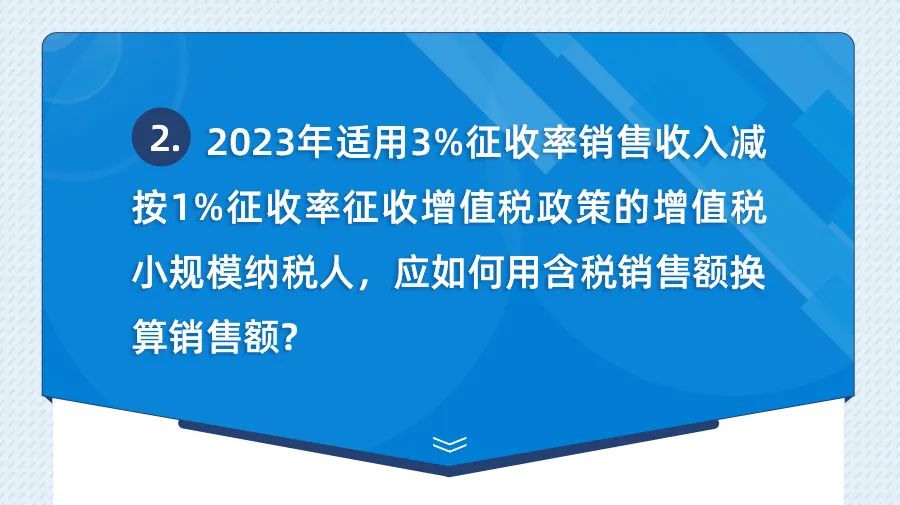 2. 2023年适用3%征收率销售收入减按1%征收率征收增值税政策的增值税小规模纳税人，应如何用含税销售额换算销售额?